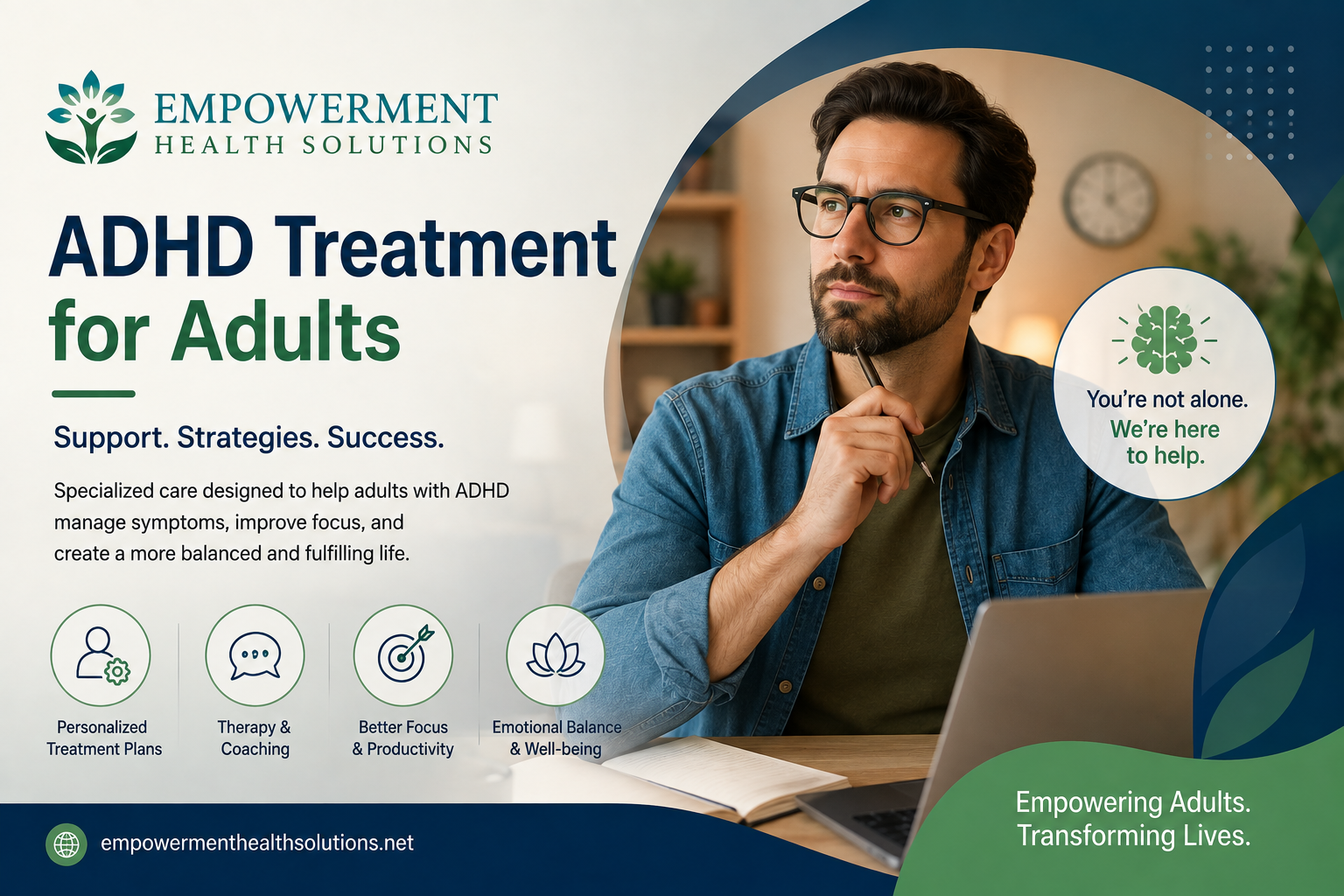 EMPOWERMENT
HEALTH SOLUTIONS

ADHD Treatment for Adults

Support. Strategies. Success.

Specialized care designed to help adults with ADHD manage symptoms, improve focus, and create a more balanced and fulfilling life.

Personalized Treatment Plans

Therapy & Coaching

Better Focus & Productivity

Emotional Balance & Well-being

You're not alone.
We're here to help.

empowermenthealthsolutions.net

Empowering Adults.
Transforming Lives.